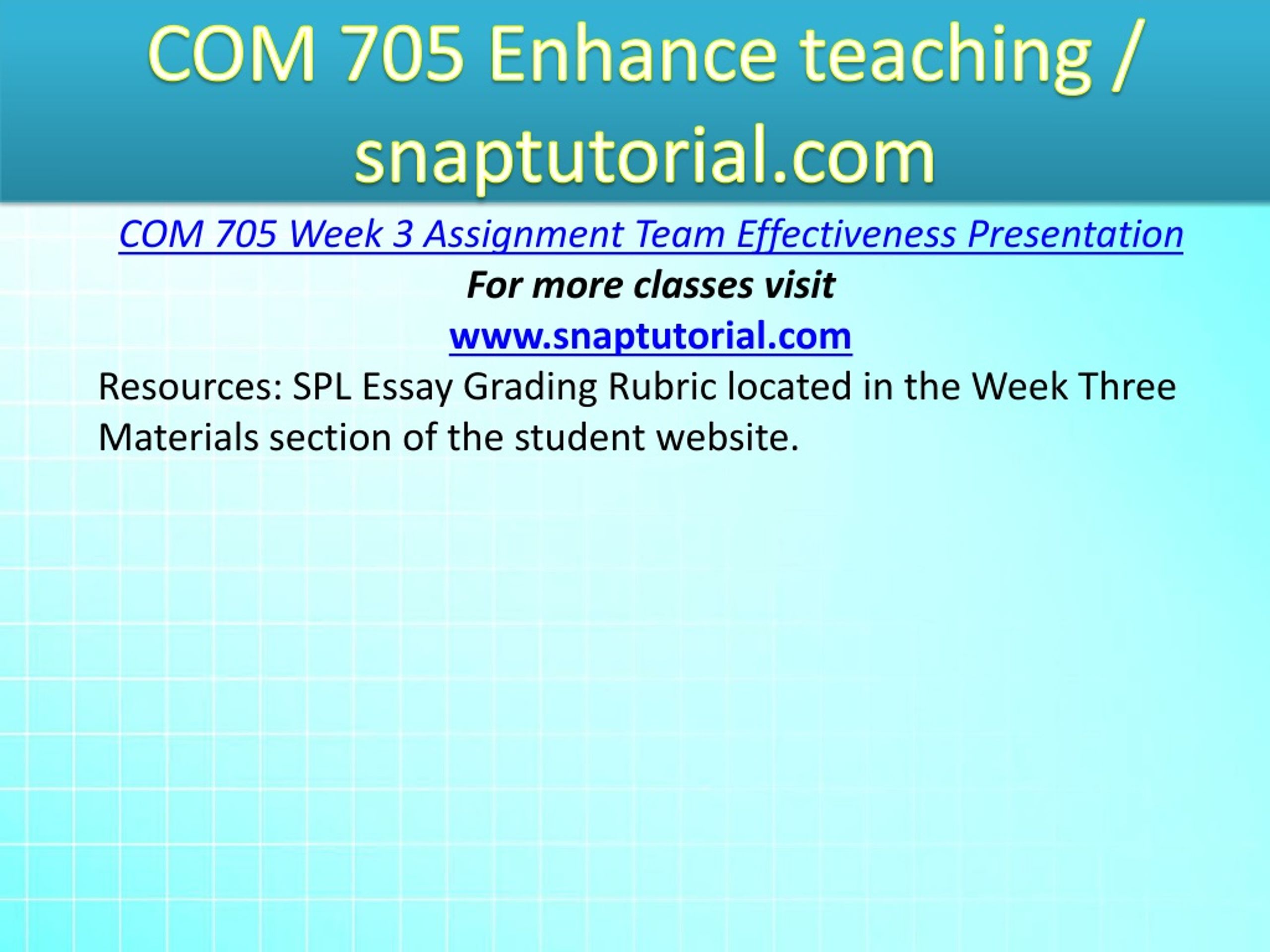 COM 705 Enhance teaching / snaptutorial.com

COM 705 Week 3 Assignment Team Effectiveness Presentation

For more classes visit

www.snaptutorial.com

Resources: SPL Essay Grading Rubric located in the Week Three Materials section of the student website.